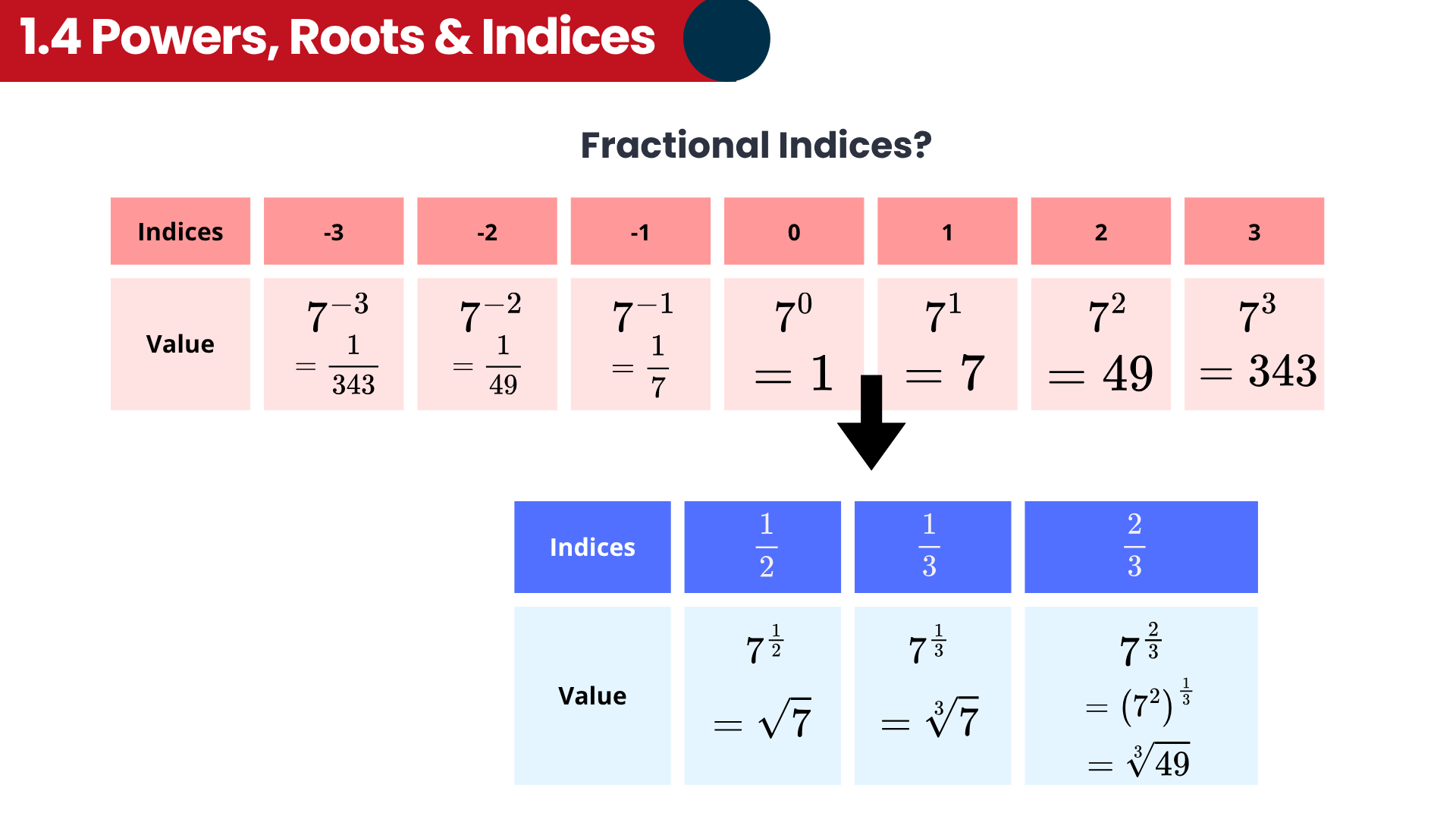 1.4 Powers, Roots & Indices

Fractional Indices?

| Indices | -3 | -2 | -1 | 0 | 1 | 2 | 3 |
|---|---|---|---|---|---|---|---|
| Value | $7^{-3} = \frac{1}{343}$ | $7^{-2} = \frac{1}{49}$ | $7^{-1} = \frac{1}{7}$ | $7^0 = 1$ | $7^1 = 7$ | $7^2 = 49$ | $7^3 = 343$ |

| Indices | $\frac{1}{2}$ | $\frac{1}{3}$ | $\frac{2}{3}$ |
|---|---|---|---|
| Value | $7^{\frac{1}{2}} = \sqrt{7}$ | $7^{\frac{1}{3}} = \sqrt[3]{7}$ | $7^{\frac{2}{3}} = (7^2)^{\frac{1}{3}} = \sqrt[3]{49}$ |